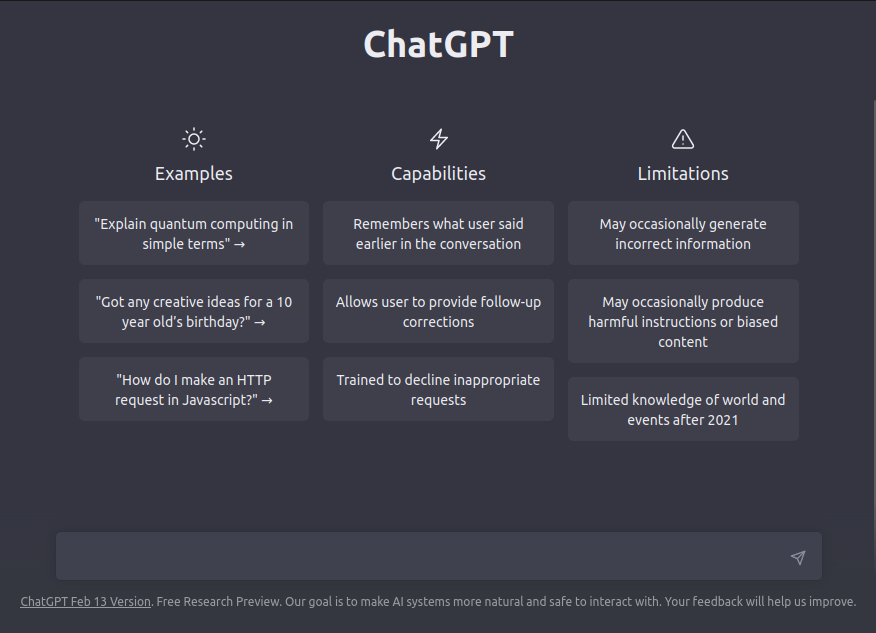 ChatGPT

Examples

"Explain quantum computing in simple terms" →

"Got any creative ideas for a 10 year old's birthday?" →

"How do I make an HTTP request in Javascript?" →

Capabilities

Remembers what user said earlier in the conversation

Allows user to provide follow-up corrections

Trained to decline inappropriate requests

Limitations

May occasionally generate incorrect information

May occasionally produce harmful instructions or biased content

Limited knowledge of world and events after 2021

ChatGPT Feb 13 Version. Free Research Preview. Our goal is to make AI systems more natural and safe to interact with. Your feedback will help us improve.